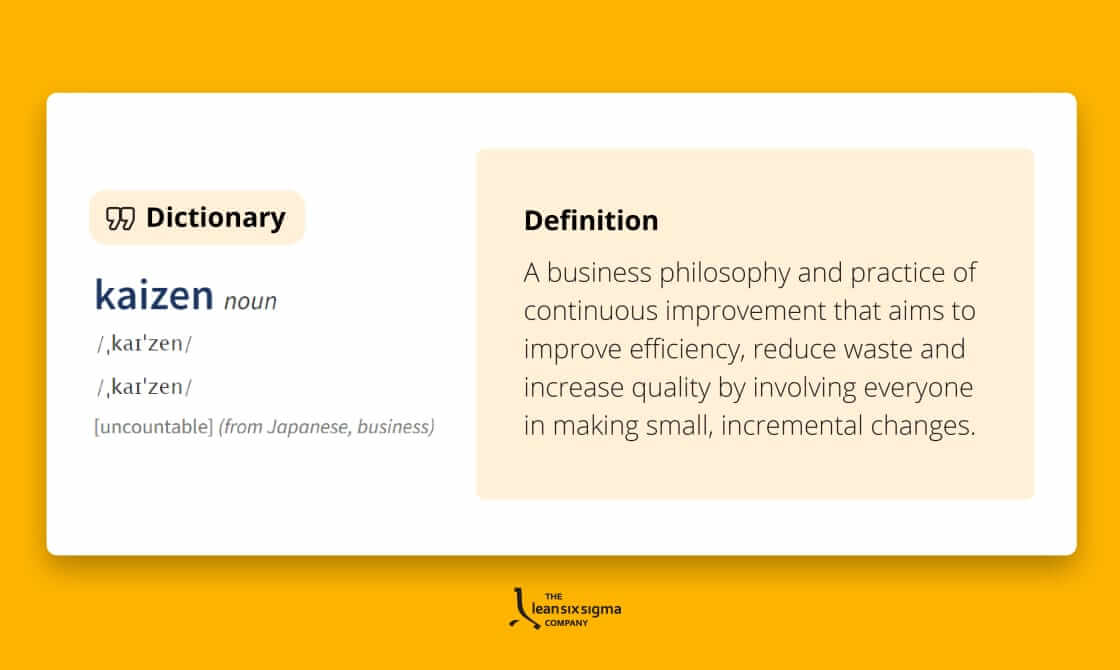 Dictionary

kaizen noun

/ˌkaɪˈzen/

/ˌkaɪˈzen/

[uncountable] (from Japanese, business)

Definition

A business philosophy and practice of continuous improvement that aims to improve efficiency, reduce waste and increase quality by involving everyone in making small, incremental changes.

THE leansixsigma COMPANY